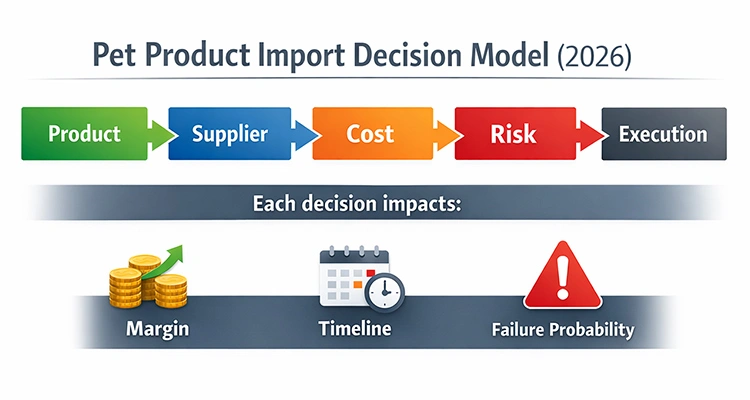 Pet Product Import Decision Model (2026)

Product

Supplier

Cost

Risk

Execution

Each decision impacts:

Margin

Timeline

Failure Probability